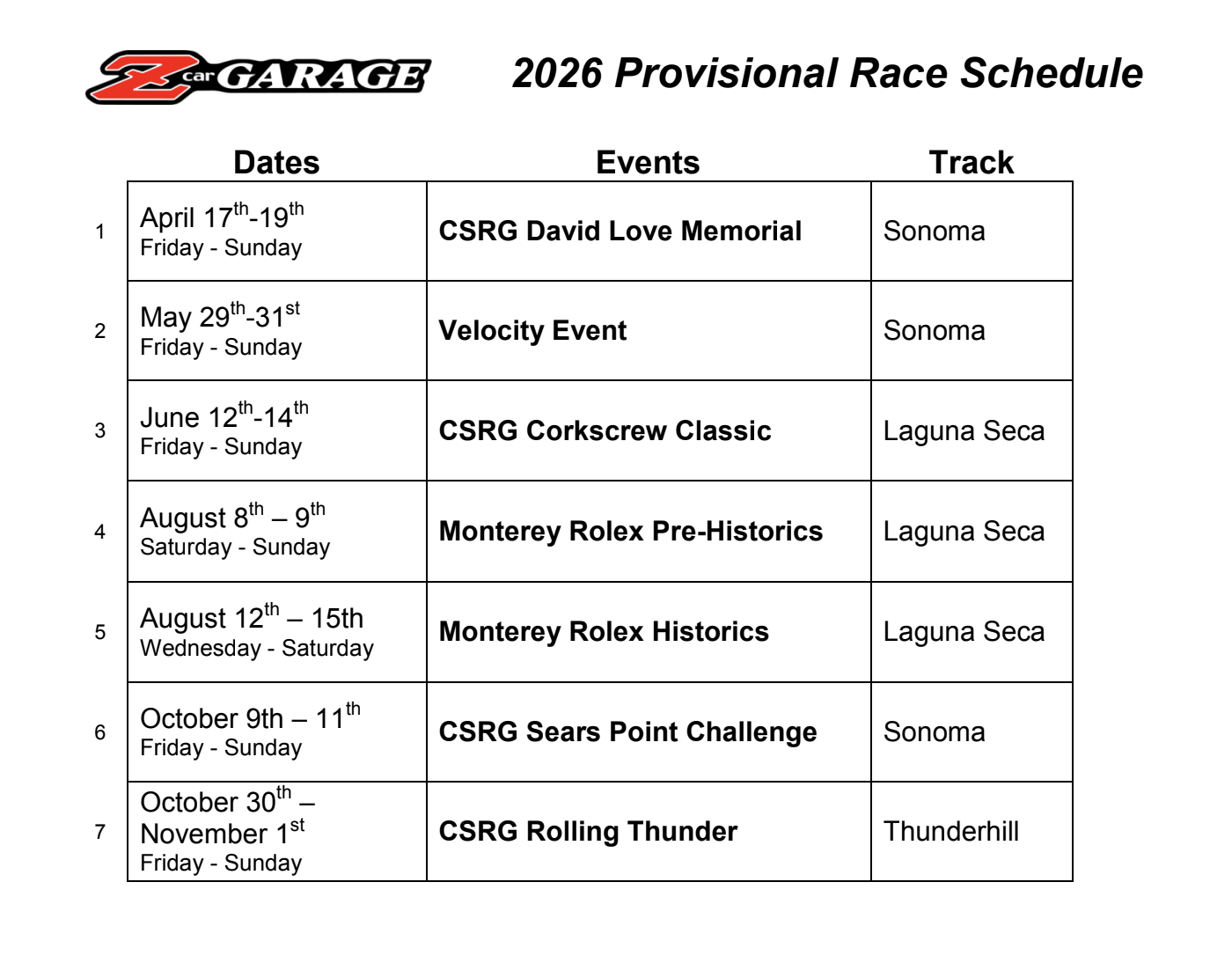 Z car GARAGE

2026 Provisional Race Schedule

| | Dates | Events | Track |
|---|---|---|---|
| 1 | April 17$^{th}$-19$^{th}$ Friday - Sunday | CSRG David Love Memorial | Sonoma |
| 2 | May 29$^{th}$-31$^{st}$ Friday - Sunday | Velocity Event | Sonoma |
| 3 | June 12$^{th}$-14$^{th}$ Friday - Sunday | CSRG Corkscrew Classic | Laguna Seca |
| 4 | August 8$^{th}$ – 9$^{th}$ Saturday - Sunday | Monterey Rolex Pre-Historics | Laguna Seca |
| 5 | August 12$^{th}$ – 15th Wednesday - Saturday | Monterey Rolex Historics | Laguna Seca |
| 6 | October 9th – 11$^{th}$ Friday - Sunday | CSRG Sears Point Challenge | Sonoma |
| 7 | October 30$^{th}$ – November 1$^{st}$ Friday - Sunday | CSRG Rolling Thunder | Thunderhill |